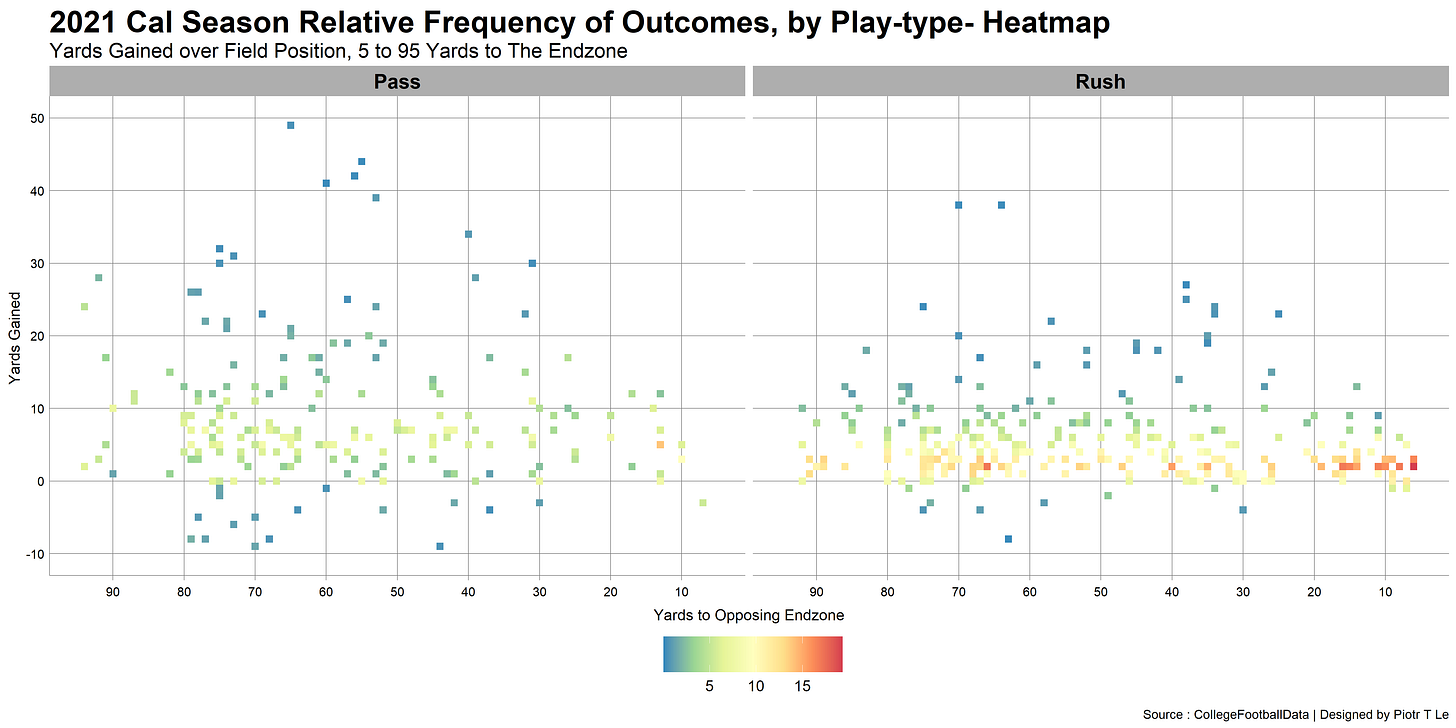 2021 Cal Season Relative Frequency of Outcomes, by Play-type- Heatmap

Yards Gained over Field Position, 5 to 95 Yards to The Endzone

Pass

Rush

Yards Gained

50
40
30
20
10
0
-10

90 80 70 60 50 40 30 20 10

90 80 70 60 50 40 30 20 10

Yards to Opposing Endzone

5 10 15

Source : CollegeFootballData | Designed by Piotr T Le